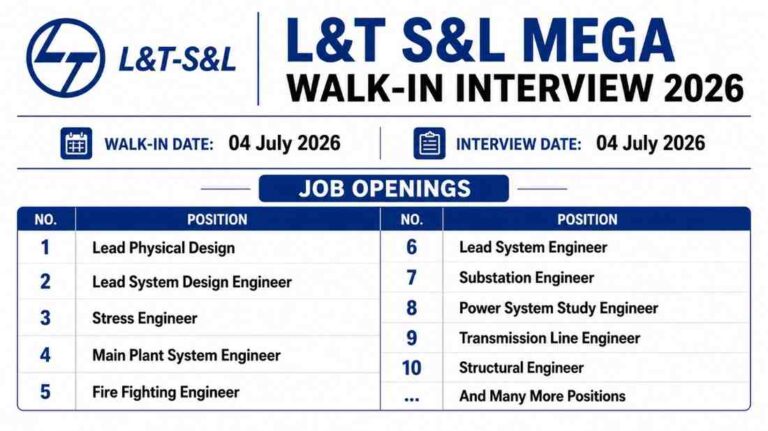 L&T-S&L

L&T S&L MEGA WALK-IN INTERVIEW 2026

WALK-IN DATE: 04 July 2026

INTERVIEW DATE: 04 July 2026

JOB OPENINGS

| NO. | POSITION |
|---|---|
| 1 | Lead Physical Design |
| 2 | Lead System Design Engineer |
| 3 | Stress Engineer |
| 4 | Main Plant System Engineer |
| 5 | Fire Fighting Engineer |

| NO. | POSITION |
|---|---|
| 6 | Lead System Engineer |
| 7 | Substation Engineer |
| 8 | Power System Study Engineer |
| 9 | Transmission Line Engineer |
| 10 | Structural Engineer |
| ... | And Many More Positions |